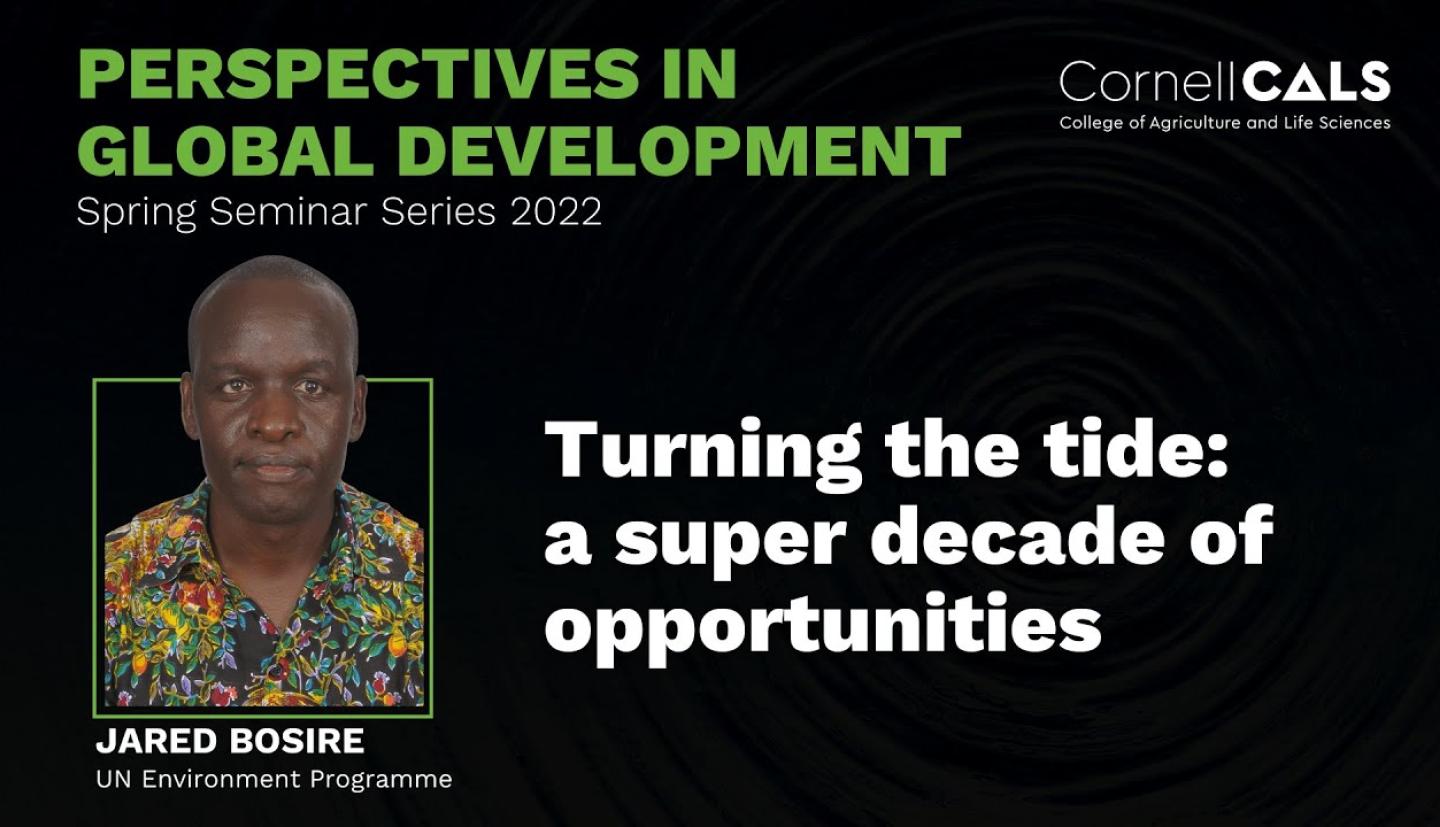 PERSPECTIVES IN GLOBAL DEVELOPMENT
Spring Seminar Series 2022

CornellCALS
College of Agriculture and Life Sciences

Turning the tide: a super decade of opportunities

JARED BOSIRE
UN Environment Programme